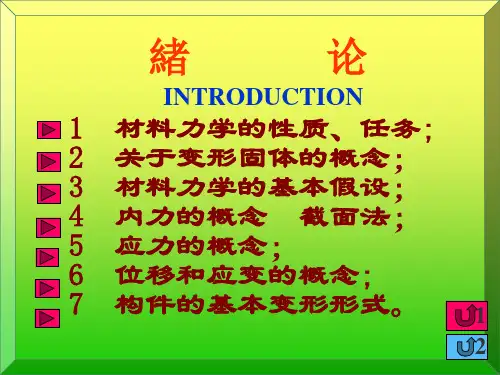 緒 论

INTRODUCTION

1 材料力学的性质、任务;
2 关于变形固体的概念;
3 材料力学的基本假设;
4 内力的概念 截面法;
5 应力的概念;
6 位移和应变的概念;
7 构件的基本变形形式。

1
2